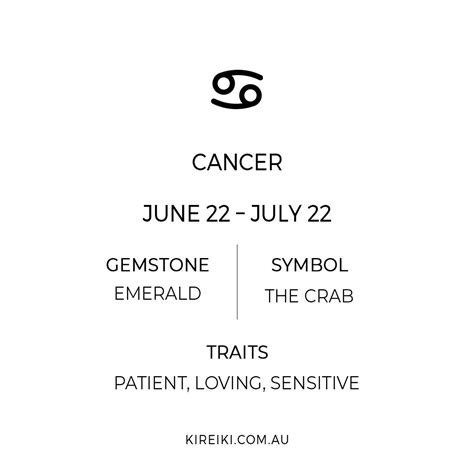 ♋

CANCER

JUNE 22 – JULY 22

GEMSTONE
EMERALD

SYMBOL
THE CRAB

TRAITS
PATIENT, LOVING, SENSITIVE

KIREIKI.COM.AU